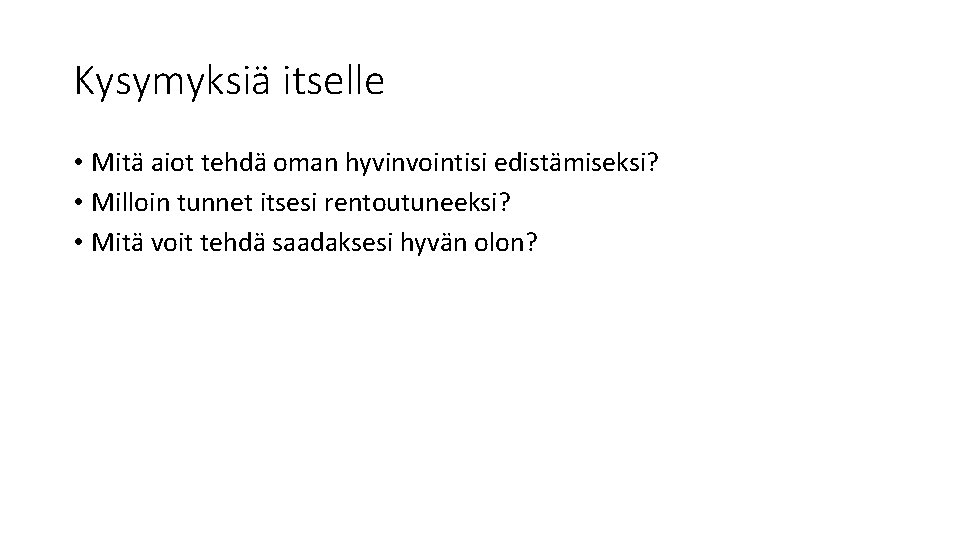 Kysymyksiä itselle

• Mitä aiot tehdä oman hyvinvointisi edistämiseksi?
• Milloin tunnet itsesi rentoutuneeksi?
• Mitä voit tehdä saadaksesi hyvän olon?